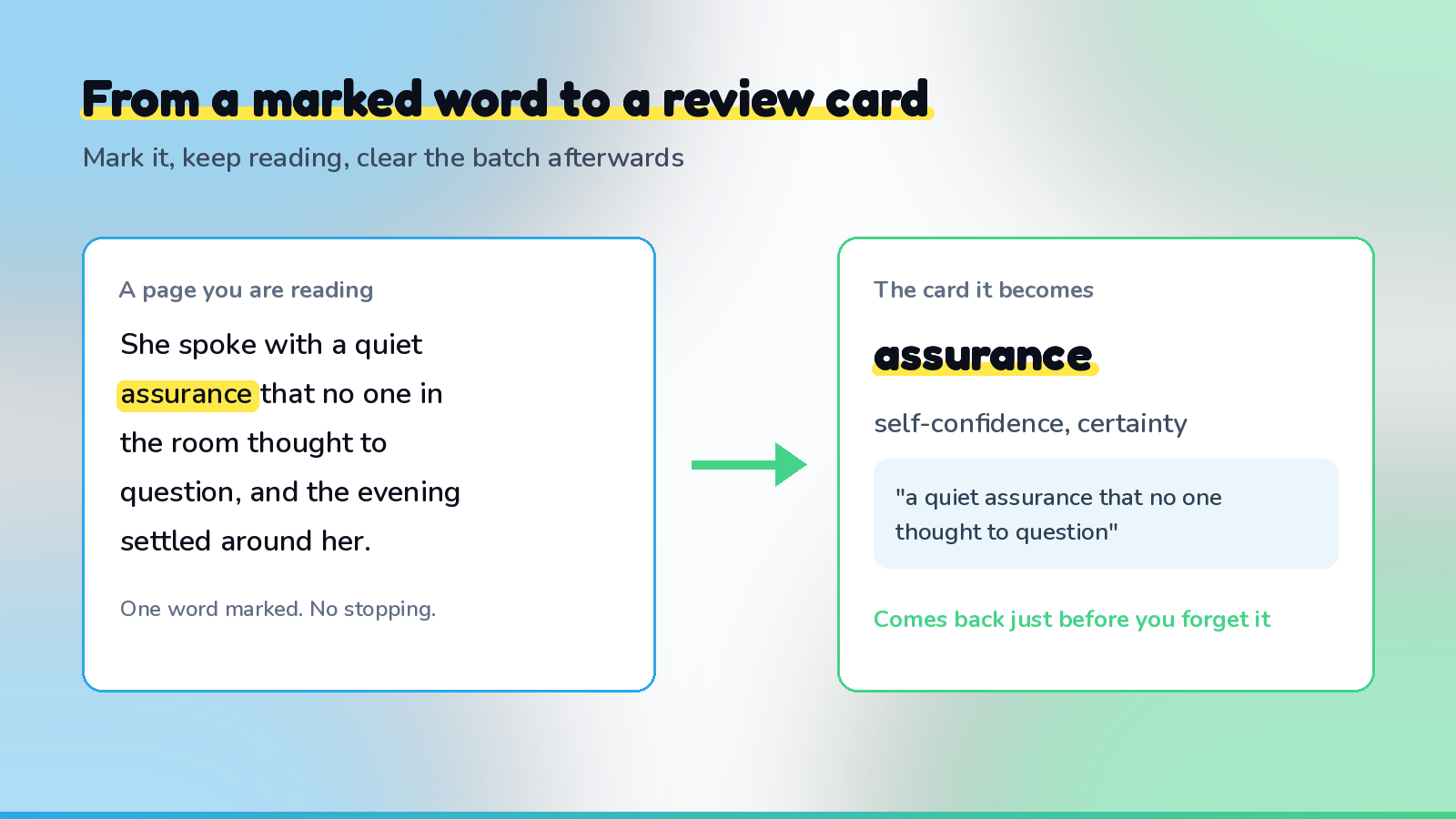 From a marked word to a review card

Mark it, keep reading, clear the batch afterwards

A page you are reading

She spoke with a quiet assurance that no one in the room thought to question, and the evening settled around her.

One word marked. No stopping.

The card it becomes

assurance

self-confidence, certainty

"a quiet assurance that no one thought to question"

Comes back just before you forget it